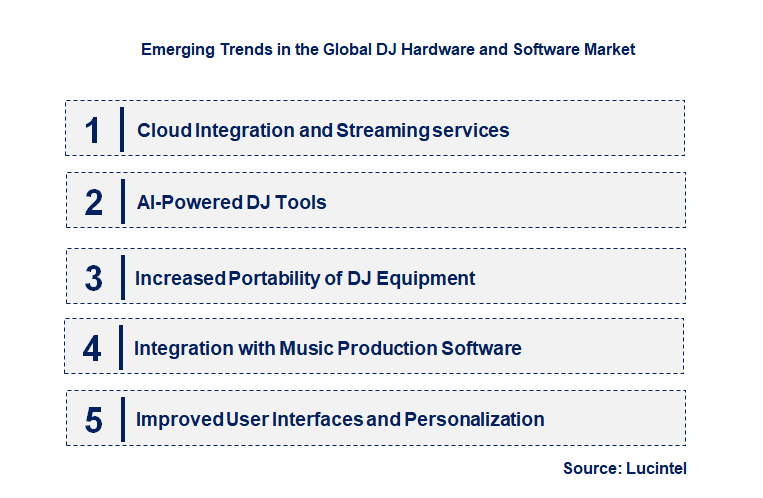 Emerging Trends in the Global DJ Hardware and Software Market

1 Cloud Integration and Streaming services

2 AI-Powered DJ Tools

3 Increased Portability of DJ Equipment

4 Integration with Music Production Software

5 Improved User Interfaces and Personalization

Source: Lucintel